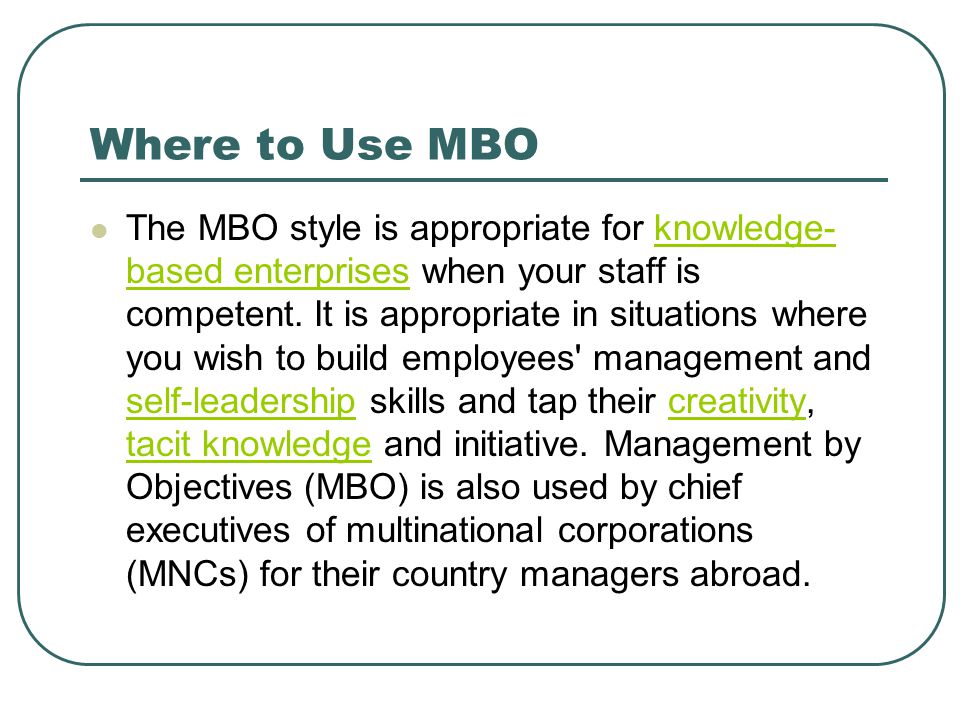 Where to Use MBO

The MBO style is appropriate for knowledge-based enterprises when your staff is competent. It is appropriate in situations where you wish to build employees' management and self-leadership skills and tap their creativity, tacit knowledge and initiative. Management by Objectives (MBO) is also used by chief executives of multinational corporations (MNCs) for their country managers abroad.